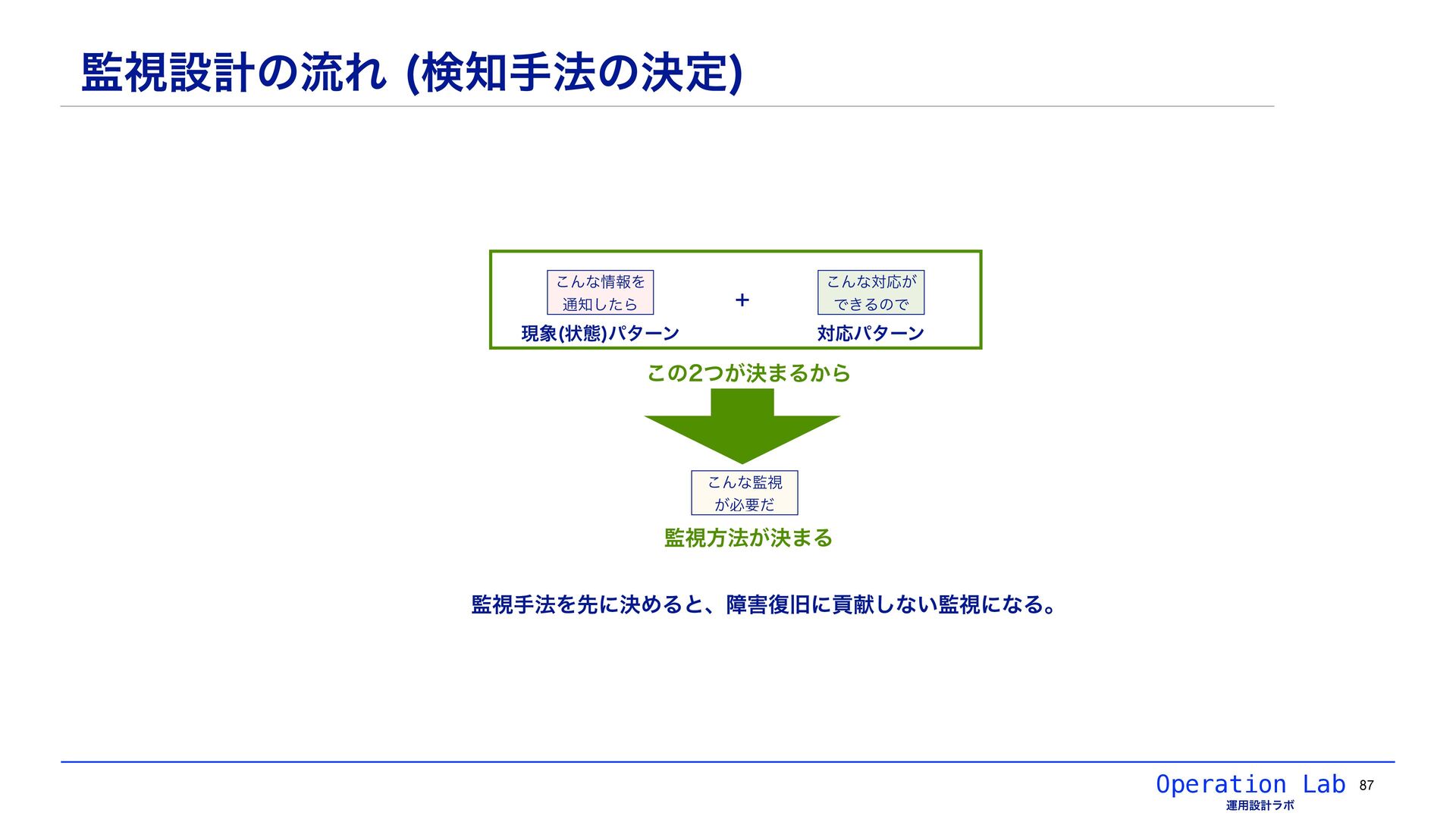 監視設計の流れ (検知手法の決定)

こんな情報を通知したら

現象(状態)パターン

+

こんな対応ができるので

対応パターン

この2つが決まるから

こんな監視が必要だ

監視方法が決まる

監視手法を先に決めると、障害復旧に貢献しない監視になる。

Operation Lab
運用設計ラボ

87